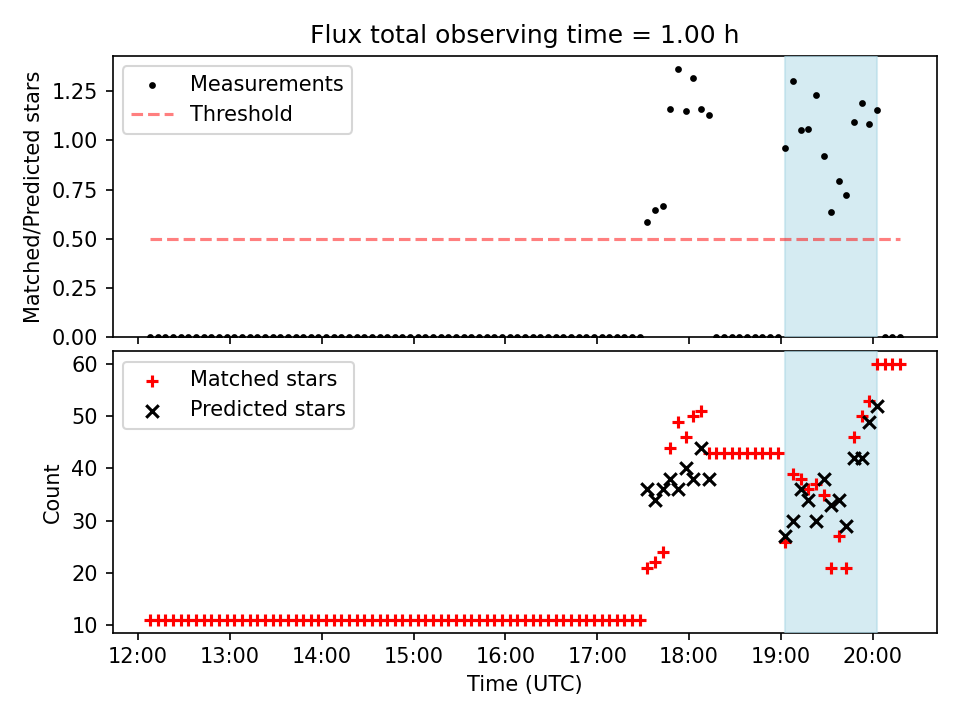 Flux total observing time = 1.00 h

Measurements
Threshold

Matched/Predicted stars

1.25
1.00
0.75
0.50
0.25
0.00

Matched stars
Predicted stars

Count

60
50
40
30
20
10

12:00 13:00 14:00 15:00 16:00 17:00 18:00 19:00 20:00

Time (UTC)